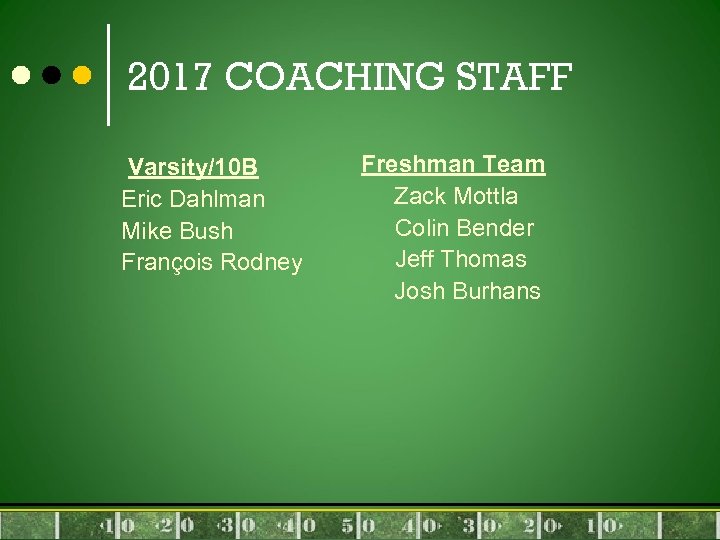 2017 COACHING STAFF

Varsity/10B
Eric Dahlman
Mike Bush
François Rodney

Freshman Team
Zack Mottla
Colin Bender
Jeff Thomas
Josh Burhans

10 20 30 40 50 40 30 20 10